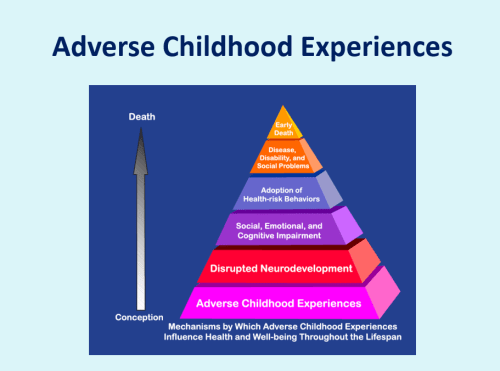 Adverse Childhood Experiences

Death

Conception

Early Death

Disease, Disability, and Social Problems

Adoption of Health-risk Behaviors

Social, Emotional, and Cognitive Impairment

Disrupted Neurodevelopment

Adverse Childhood Experiences

Mechanisms by Which Adverse Childhood Experiences Influence Health and Well-being Throughout the Lifespan